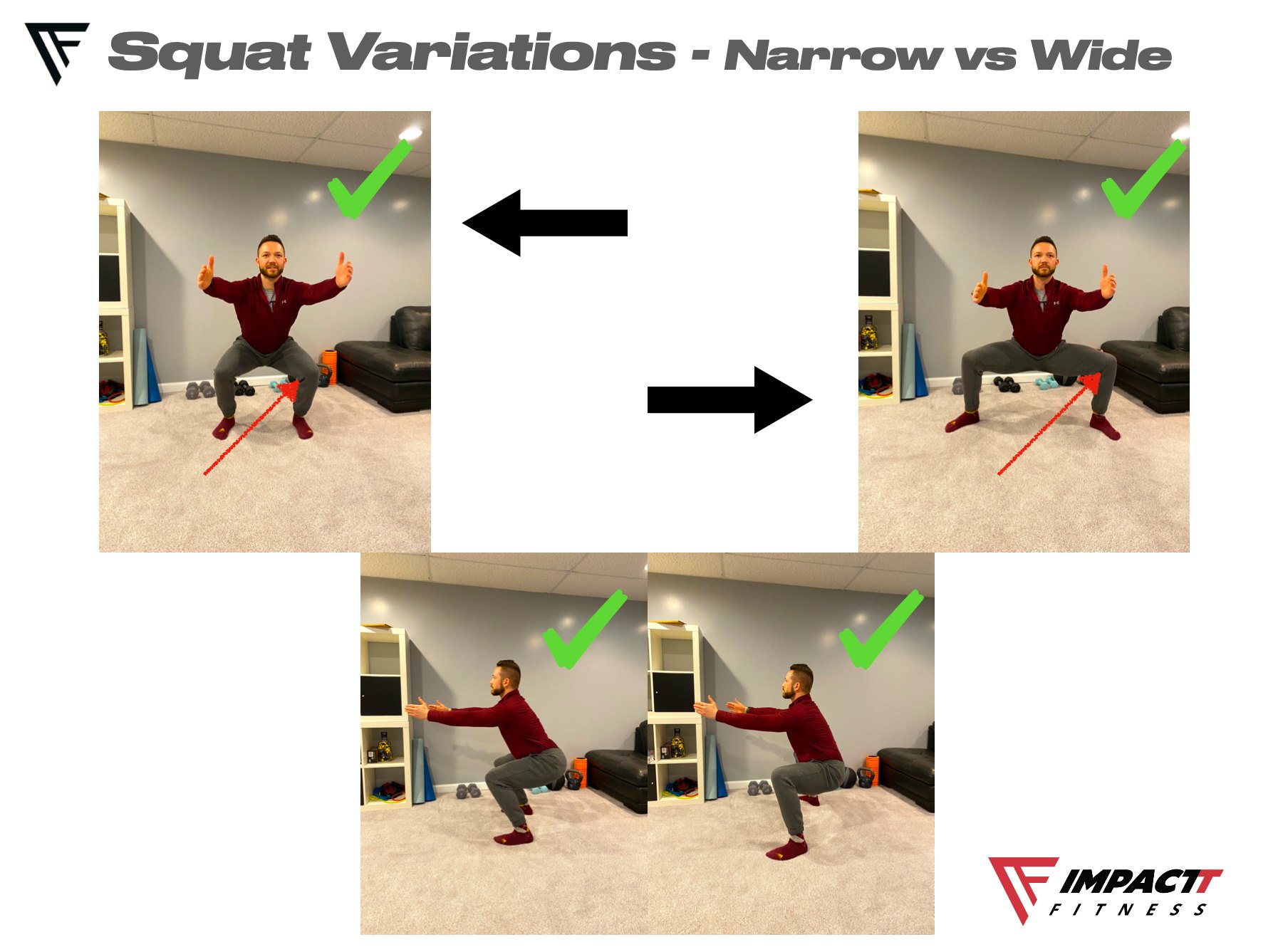 Squat Variations - Narrow vs Wide

IMPACTT
FITNESS